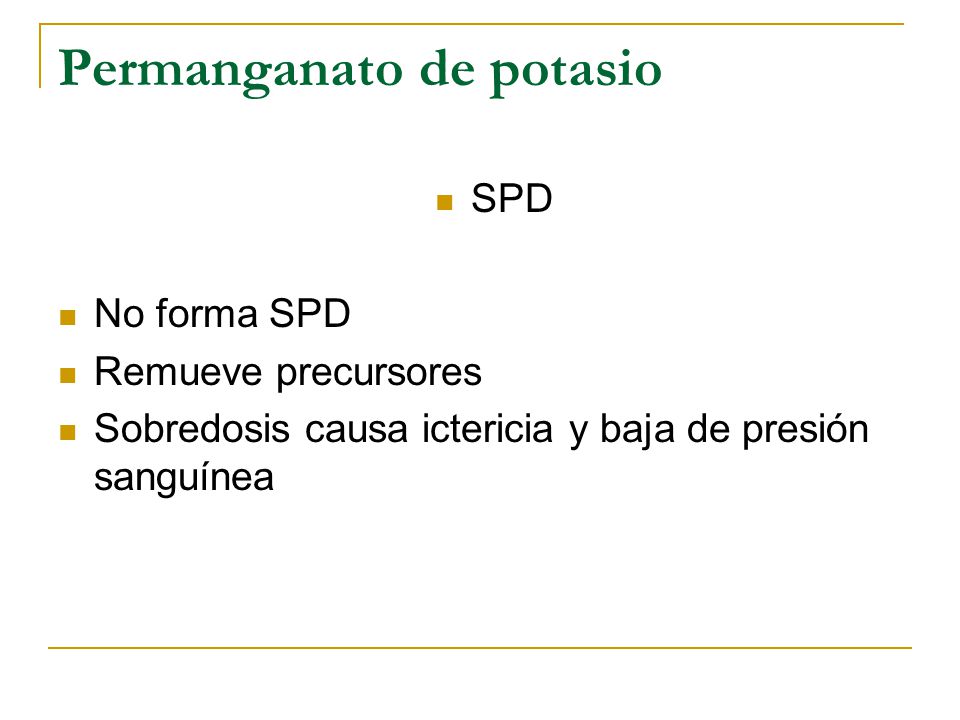 Permanganato de potasio

SPD

No forma SPD
Remueve precursores
Sobredosis causa ictericia y baja de presión sanguínea